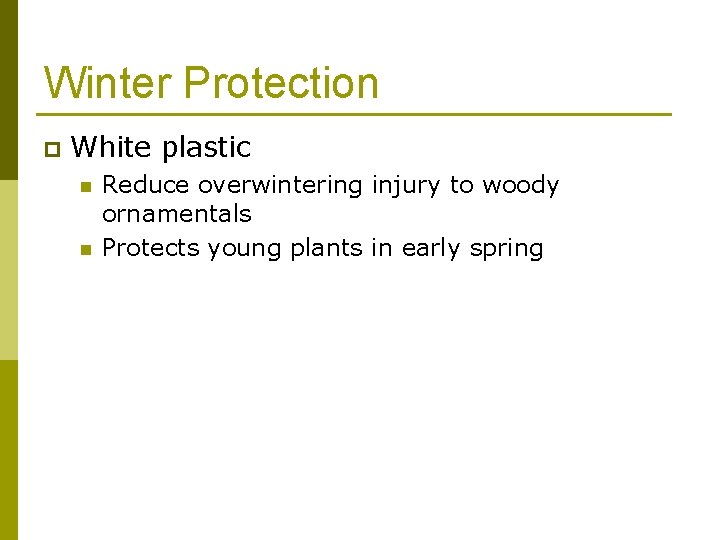 Winter Protection

White plastic

Reduce overwintering injury to woody ornamentals

Protects young plants in early spring